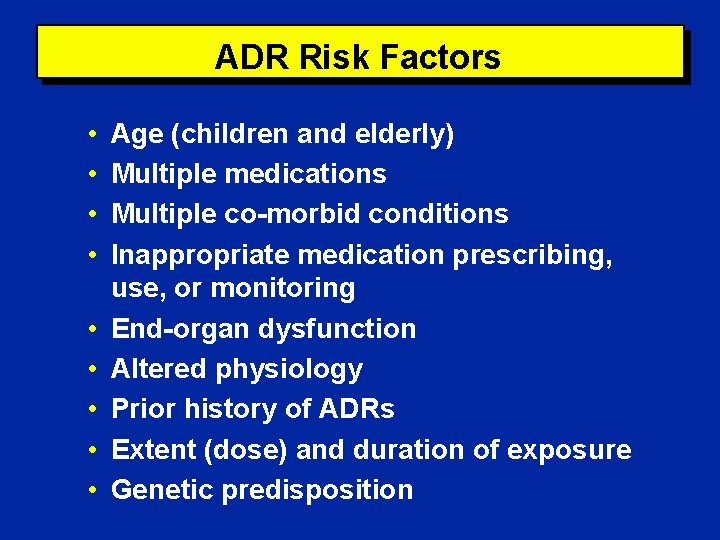 ADR Risk Factors

• Age (children and elderly)
• Multiple medications
• Multiple co-morbid conditions
• Inappropriate medication prescribing, use, or monitoring
• End-organ dysfunction
• Altered physiology
• Prior history of ADRs
• Extent (dose) and duration of exposure
• Genetic predisposition